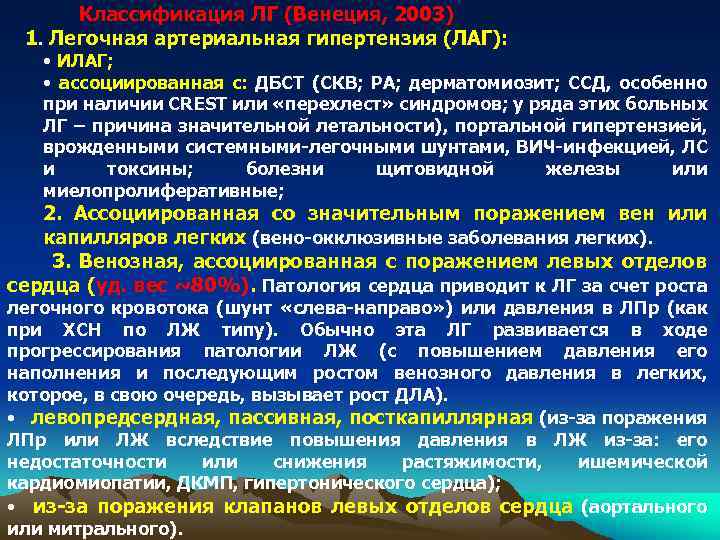 Классификация ЛГ (Венеция, 2003)

1. Легочная артериальная гипертензия (ЛАГ):

• ИЛАГ;

• ассоциированная с: ДБСТ (СКВ; РА; дерматомиозит; ССД, особенно при наличии CREST или «перехлест» синдромов; у ряда этих больных ЛГ – причина значительной летальности), портальной гипертензией, врожденными системными-легочными шунтами, ВИЧ-инфекцией, ЛС и токсины; болезни щитовидной железы или миелопролиферативные;

2. Ассоциированная со значительным поражением вен или капилляров легких (вено-окклюзивные заболевания легких).

3. Венозная, ассоциированная с поражением левых отделов сердца (уд. вес ~80%). Патология сердца приводит к ЛГ за счет роста легочного кровотока (шунт «слева-направо») или давления в ЛПр (как при ХСН по ЛЖ типу). Обычно эта ЛГ развивается в ходе прогрессирования патологии ЛЖ (с повышением давления его наполнения и последующим ростом венозного давления в легких, которое, в свою очередь, вызывает рост ДЛА).

• левопредсердная, пассивная, посткапиллярная (из-за поражения ЛПр или ЛЖ вследствие повышения давления в ЛЖ из-за: его недостаточности или снижения растяжимости, ишемической кардиомиопатии, ДКМП, гипертонического сердца);

• из-за поражения клапанов левых отделов сердца (аортального или митрального).